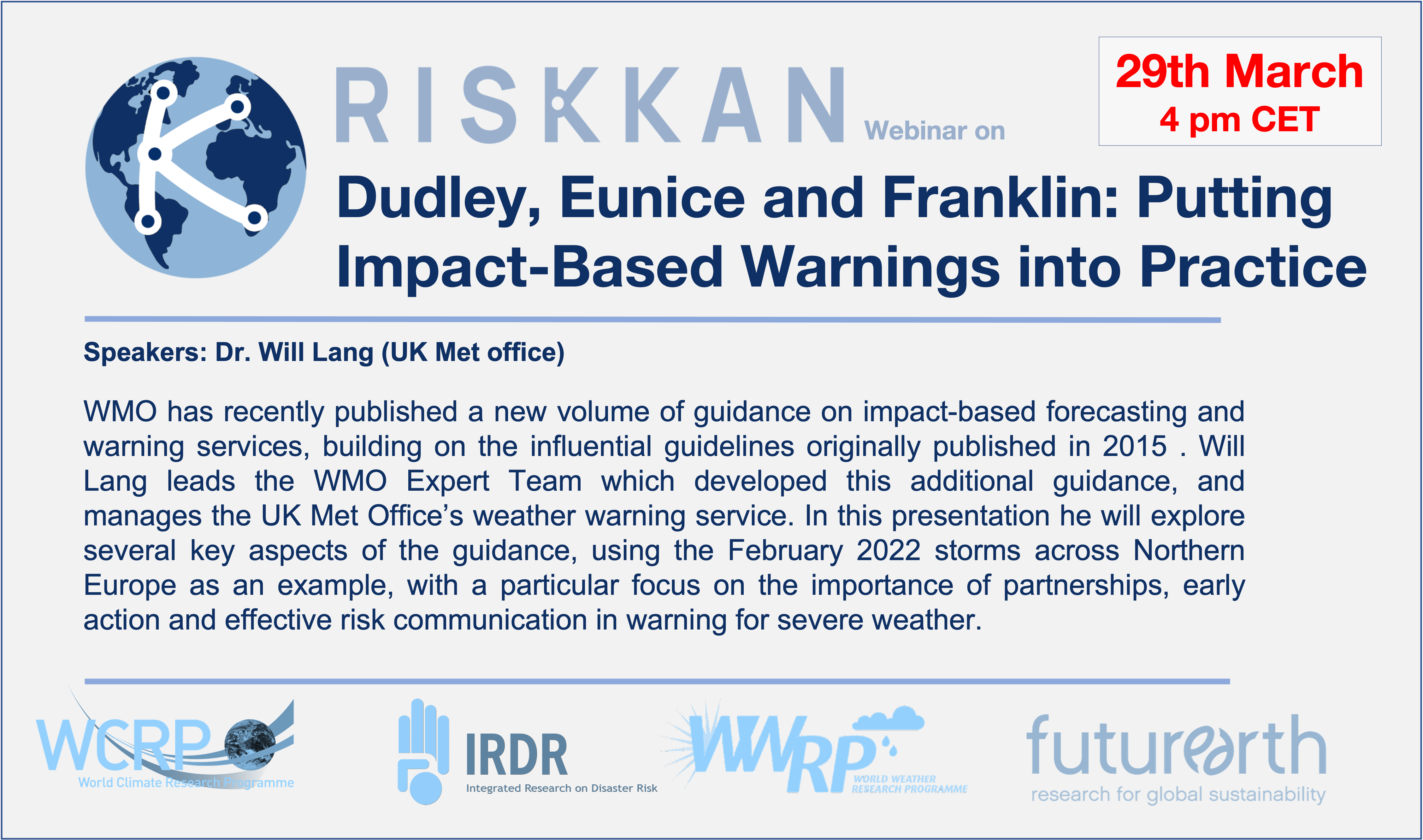 RISKKAN Webinar on

29th March
4 pm CET

Dudley, Eunice and Franklin: Putting Impact-Based Warnings into Practice

Speakers: Dr. Will Lang (UK Met office)

WMO has recently published a new volume of guidance on impact-based forecasting and warning services, building on the influential guidelines originally published in 2015 . Will Lang leads the WMO Expert Team which developed this additional guidance, and manages the UK Met Office's weather warning service. In this presentation he will explore several key aspects of the guidance, using the February 2022 storms across Northern Europe as an example, with a particular focus on the importance of partnerships, early action and effective risk communication in warning for severe weather.

WCRP
World Climate Research Programme

IRDR
Integrated Research on Disaster Risk

WWRP
WORLD WEATHER RESEARCH PROGRAMME

futurearth
research for global sustainability